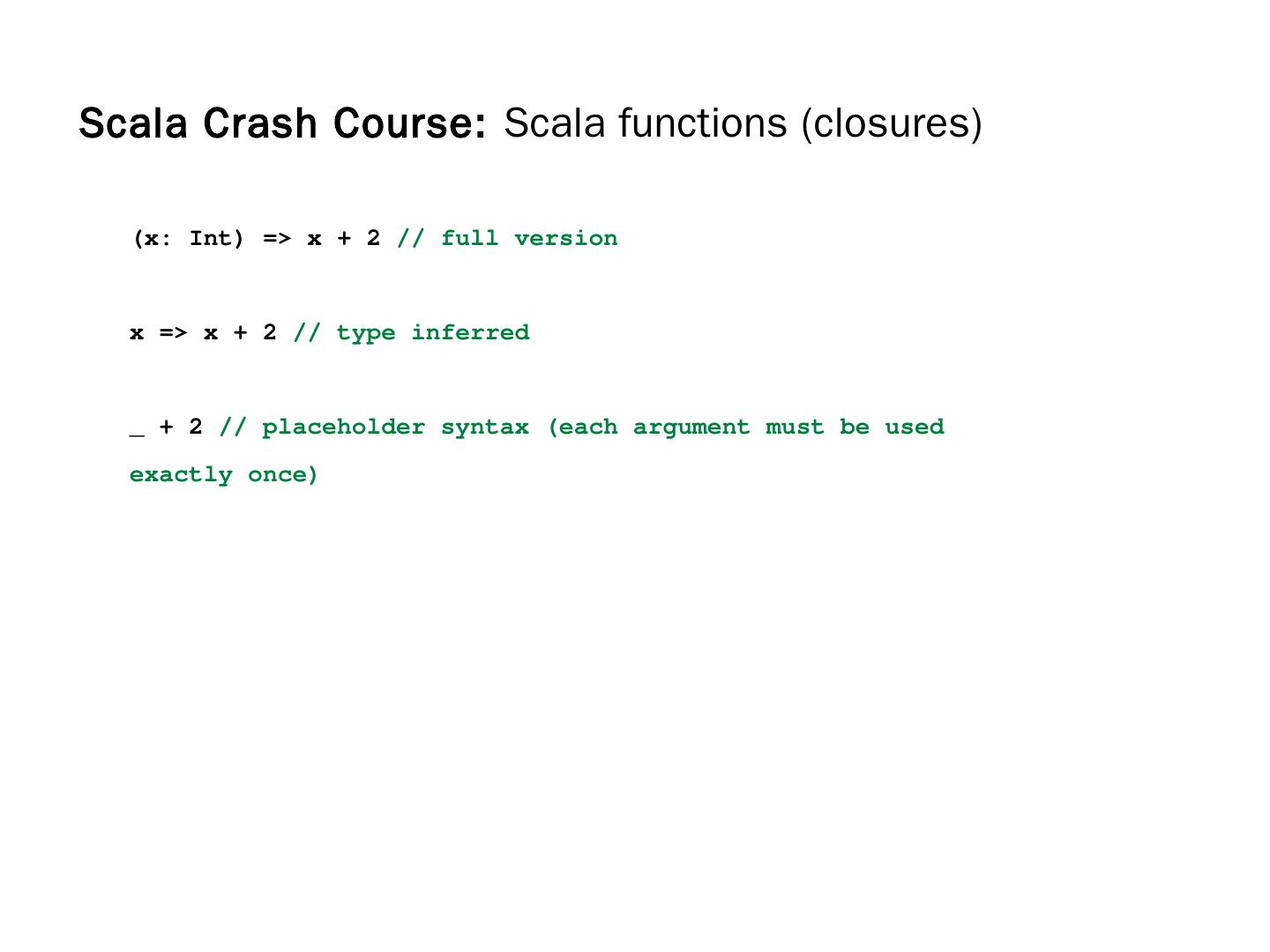 Scala Crash Course: Scala functions (closures)

(x: Int) => x + 2 // full version

x => x + 2 // type inferred

_ + 2 // placeholder syntax (each argument must be used exactly once)